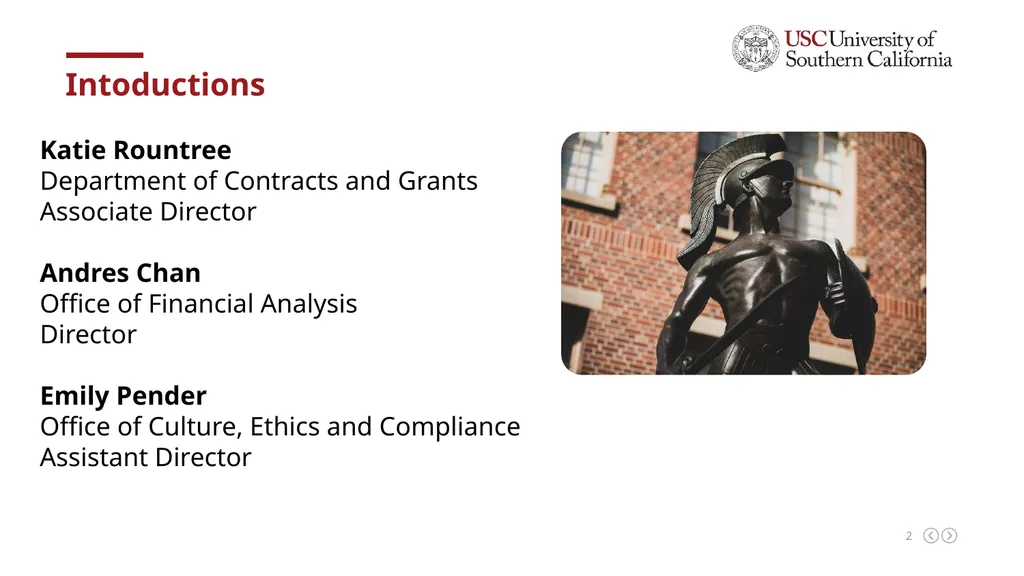 USC University of Southern California

Intoductions

Katie Rountree
Department of Contracts and Grants
Associate Director

Andres Chan
Office of Financial Analysis
Director

Emily Pender
Office of Culture, Ethics and Compliance
Assistant Director

2